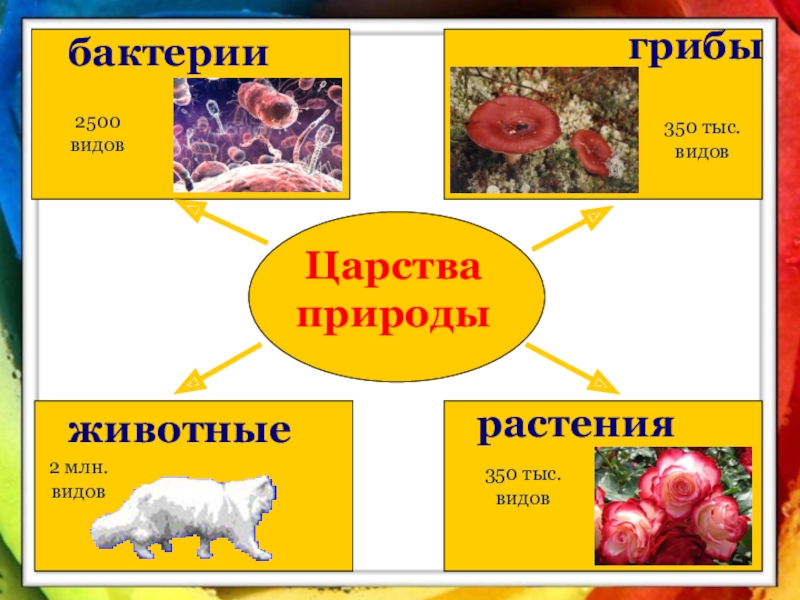 бактерии

2500 видов

грибы

350 тыс. видов

Царства природы

животные

2 млн. видов

растения

350 тыс. видов